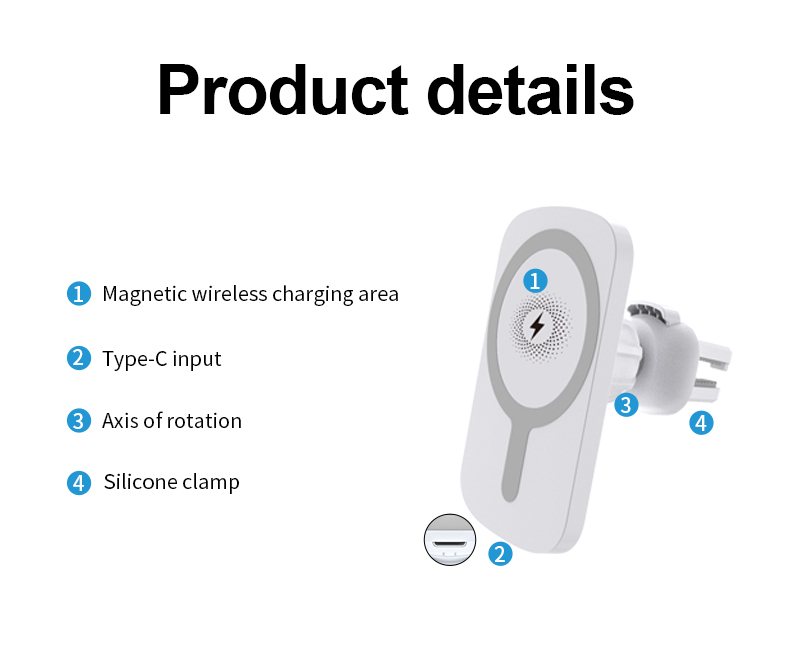 Product details

1 Magnetic wireless charging area

2 Type-C input

3 Axis of rotation

4 Silicone clamp

1

3

4

2